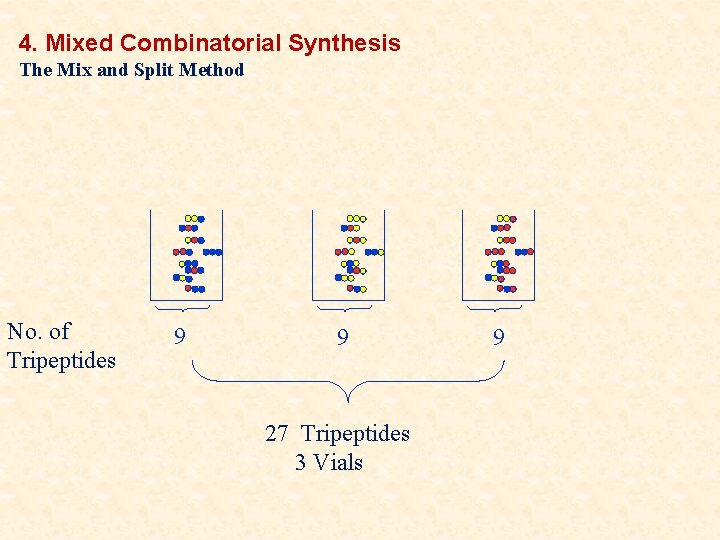 4. Mixed Combinatorial Synthesis
The Mix and Split Method

No. of Tripeptides

9

9

9

27 Tripeptides
3 Vials